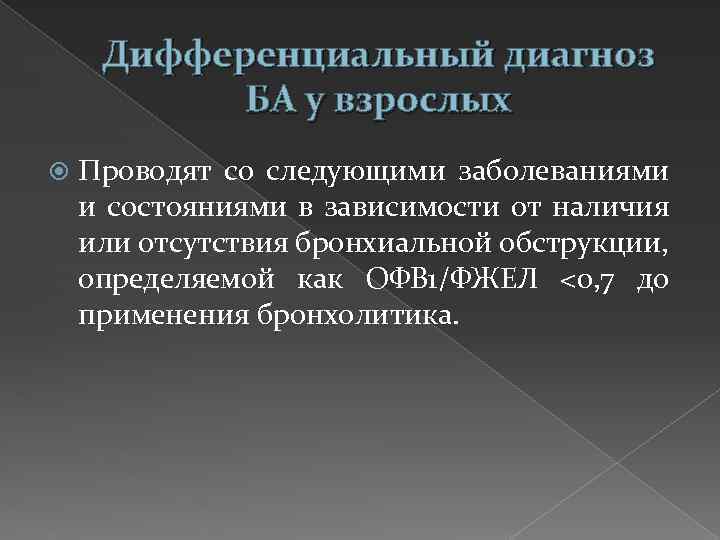 Дифференциальный диагноз БА у взрослых

Проводят со следующими заболеваниями и состояниями в зависимости от наличия или отсутствия бронхиальной обструкции, определяемой как ОФВ1/ФЖЕЛ <0,7 до применения бронхолитика.